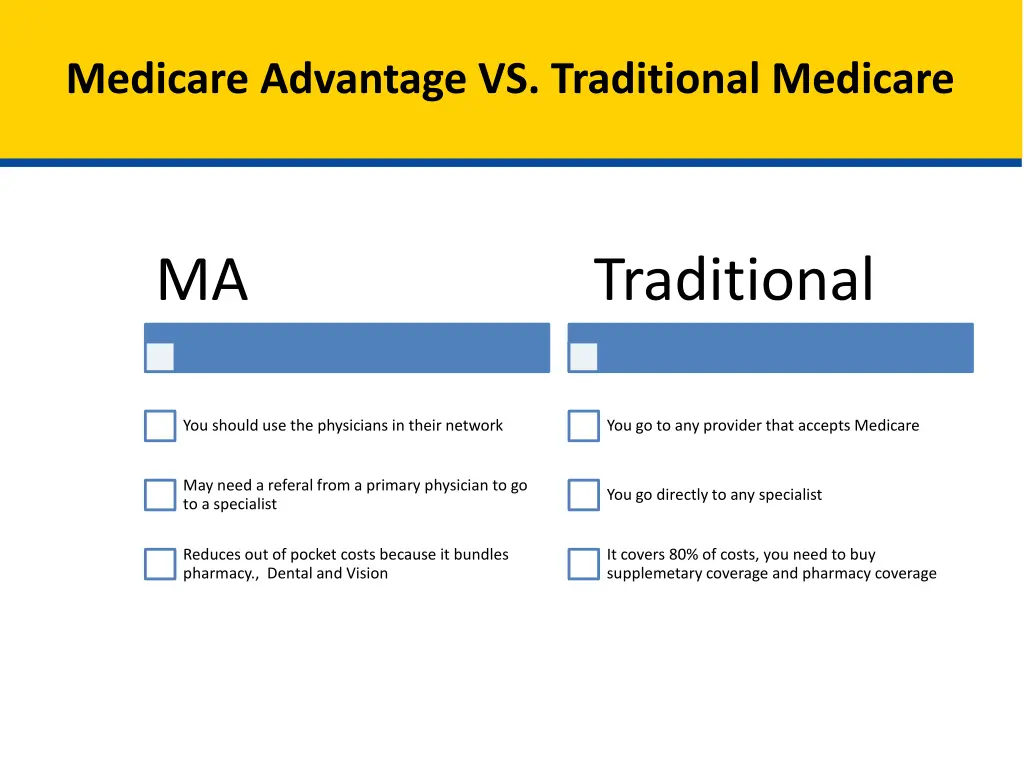 Medicare Advantage VS. Traditional Medicare

MA

You should use the physicians in their network

May need a referal from a primary physician to go to a specialist

Reduces out of pocket costs because it bundles pharmacy., Dental and Vision

Traditional

You go to any provider that accepts Medicare

You go directly to any specialist

It covers 80% of costs, you need to buy supplemetary coverage and pharmacy coverage